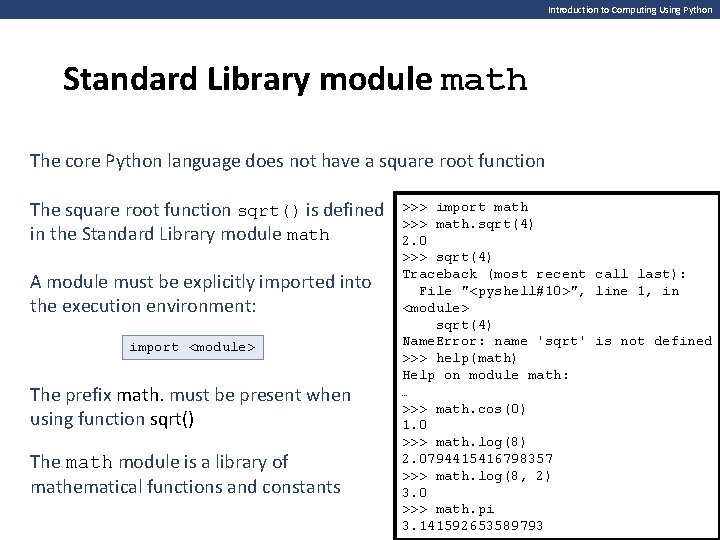 Introduction to Computing Using Python

Standard Library module math

The core Python language does not have a square root function

The square root function sqrt() is defined in the Standard Library module math

A module must be explicitly imported into the execution environment:

import <module>

The prefix math. must be present when using function sqrt()

The math module is a library of mathematical functions and constants

>>> import math
>>> math.sqrt(4)
2.0
>>> sqrt(4)
Traceback (most recent call last):
  File "<pyshell#10>", line 1, in <module>
    sqrt(4)
NameError: name 'sqrt' is not defined
>>> help(math)
Help on module math:
…
>>> math.cos(0)
1.0
>>> math.log(8)
2.0794415416798357
>>> math.log(8, 2)
3.0
>>> math.pi
3.141592653589793